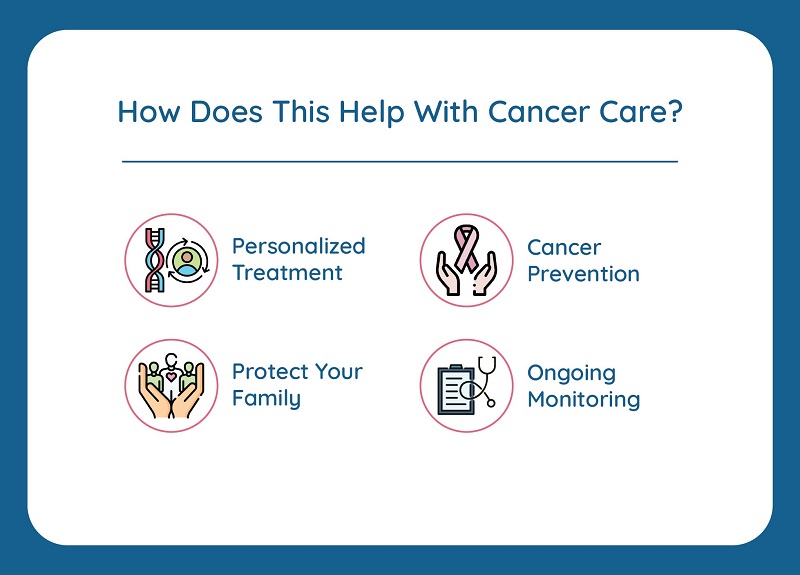 How Does This Help With Cancer Care?

Personalized Treatment

Cancer Prevention

Protect Your Family

Ongoing Monitoring